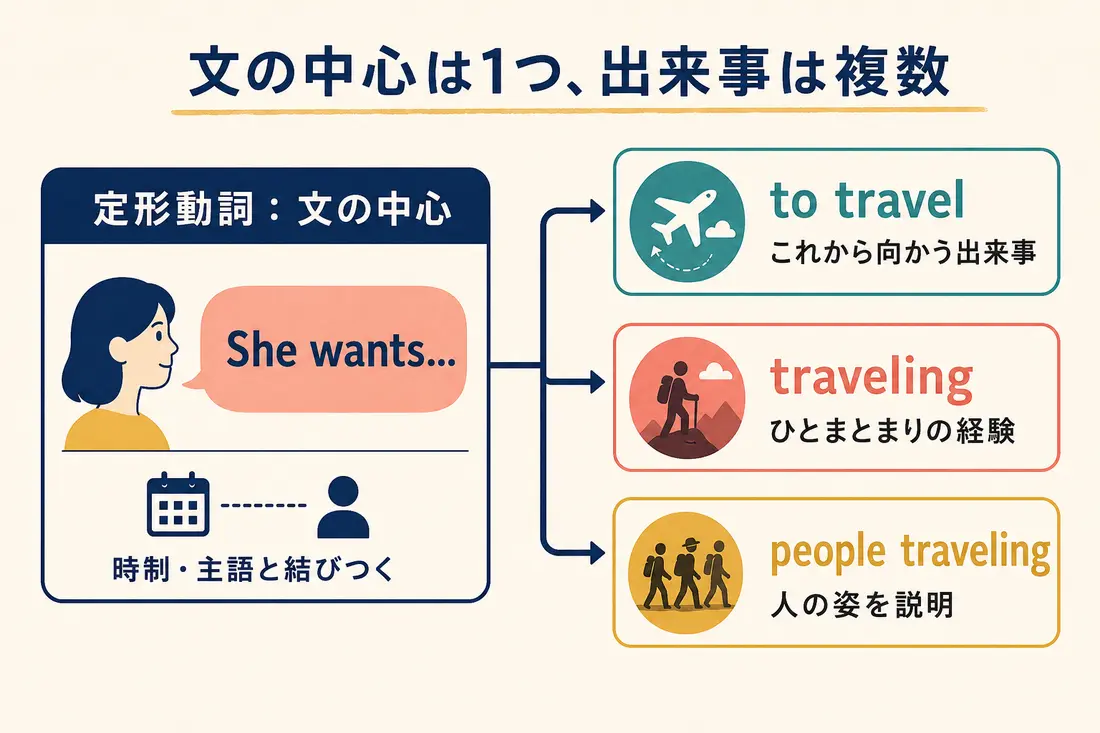 文の中心は1つ、出来事は複数

定形動詞：文の中心

She wants...

時制・主語と結びつく

to travel
これから向かう出来事

traveling
ひとまとまりの経験

people traveling
人の姿を説明